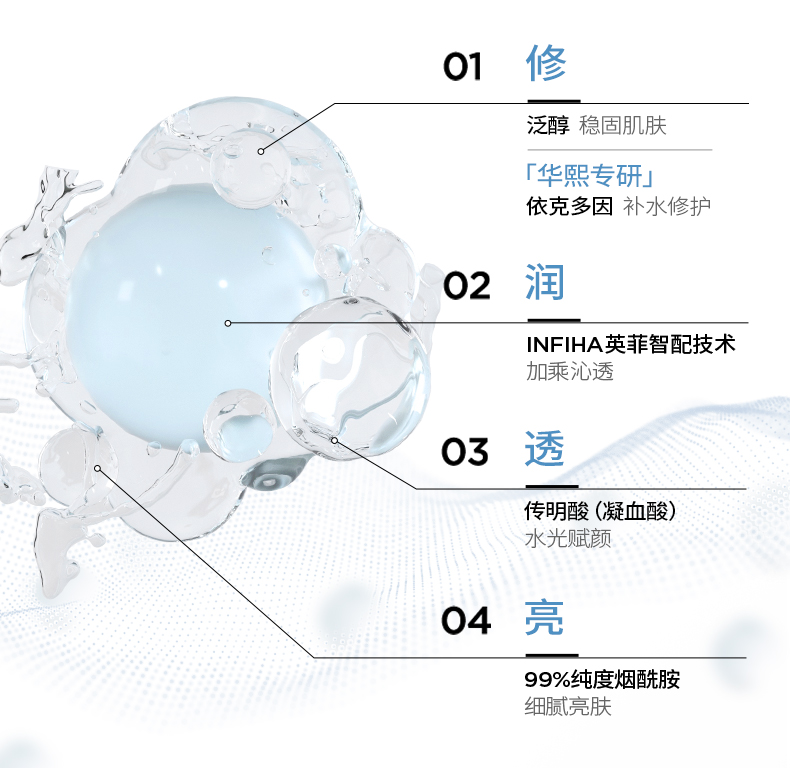 01 修

泛醇 稳固肌肤

「华熙专研」
依克多因 补水修护

02 润

INFIHA英菲智配技术
加乘沁透

03 透

传明酸（凝血酸）
水光赋颜

04 亮

99%纯度烟酰胺
细腻亮肤